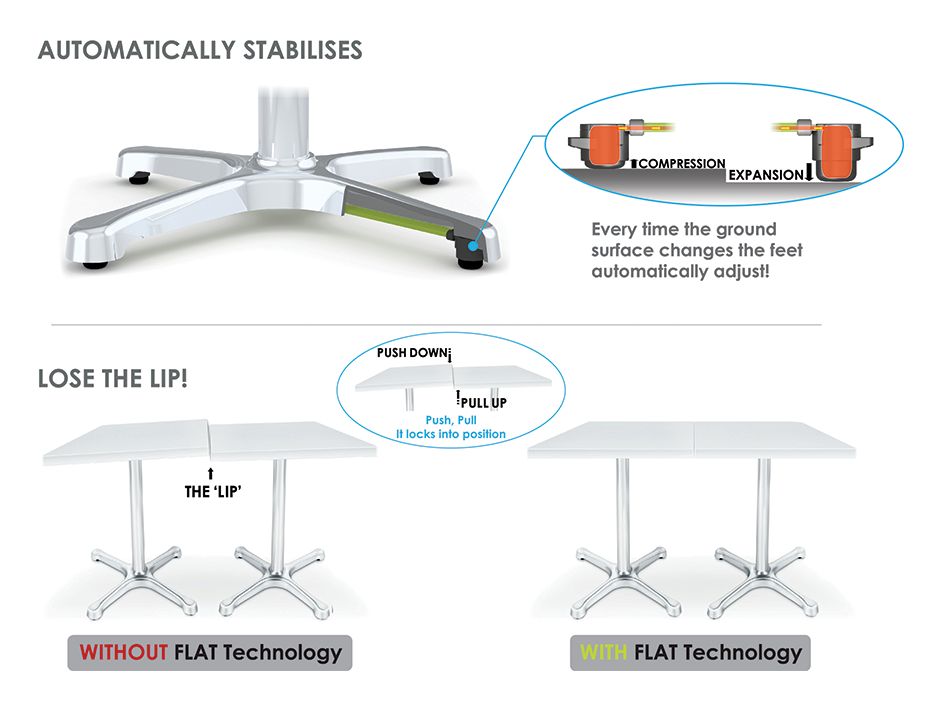 AUTOMATICALLY STABILISES

COMPRESSION

EXPANSION

Every time the ground surface changes the feet automatically adjust!

LOSE THE LIP!

PUSH DOWN

PULL UP

Push, Pull
It locks into position

THE 'LIP'

WITHOUT FLAT Technology

WITH FLAT Technology